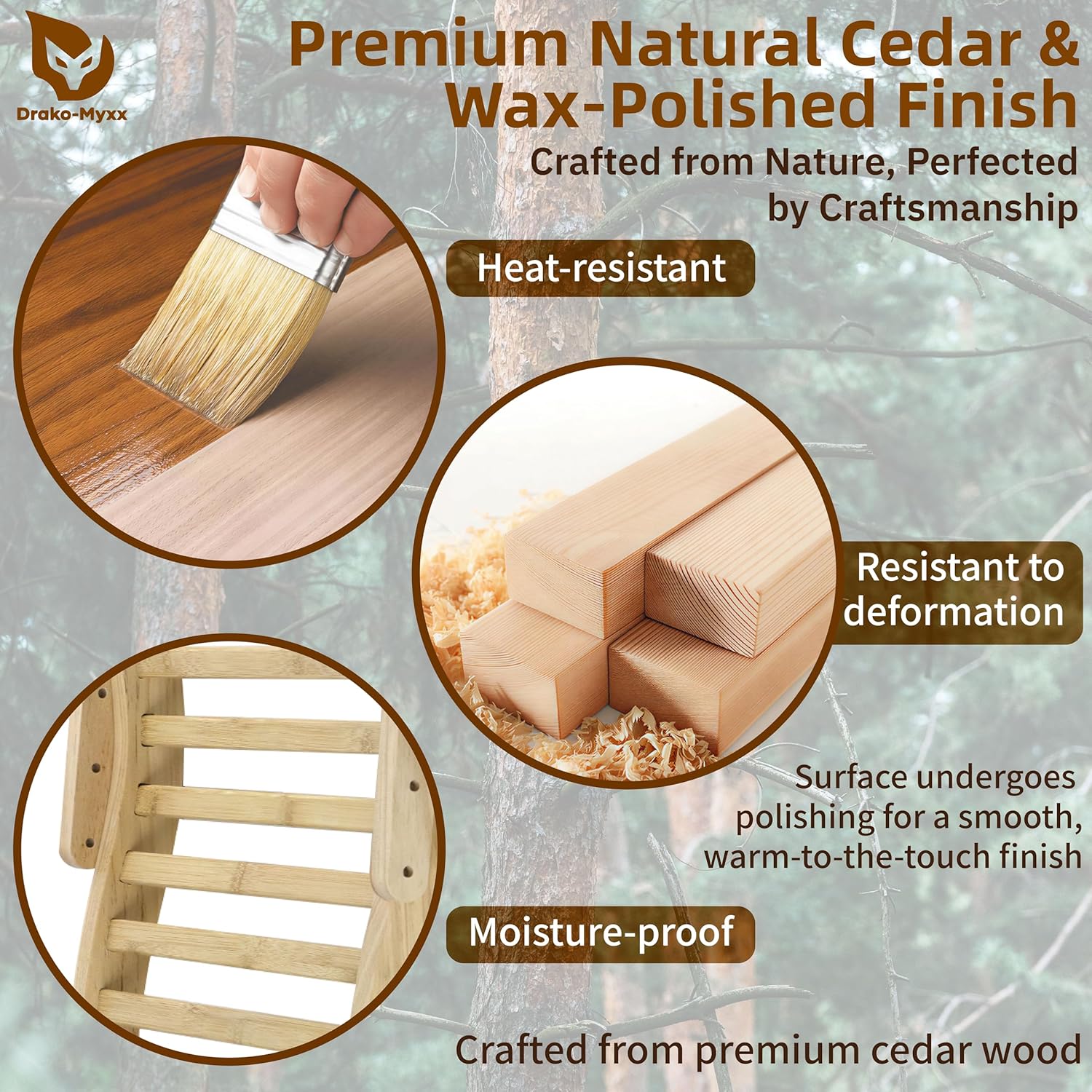 Drako-Myxx

Premium Natural Cedar & Wax-Polished Finish

Crafted from Nature, Perfected by Craftsmanship

Heat-resistant

Resistant to deformation

Surface undergoes polishing for a smooth, warm-to-the-touch finish

Moisture-proof

Crafted from premium cedar wood